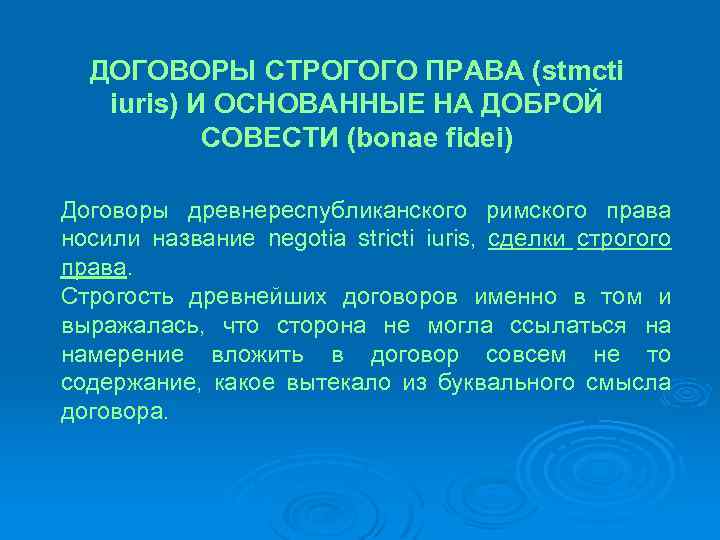 ДОГОВОРЫ СТРОГОГО ПРАВА (stmcti iuris) И ОСНОВАННЫЕ НА ДОБРОЙ СОВЕСТИ (bonae fidei)

Договоры древнереспубликанского римского права носили название negotia stricti iuris, сделки строгого права.
Строгость древнейших договоров именно в том и выражалась, что сторона не могла ссылаться на намерение вложить в договор совсем не то содержание, какое вытекало из буквального смысла договора.